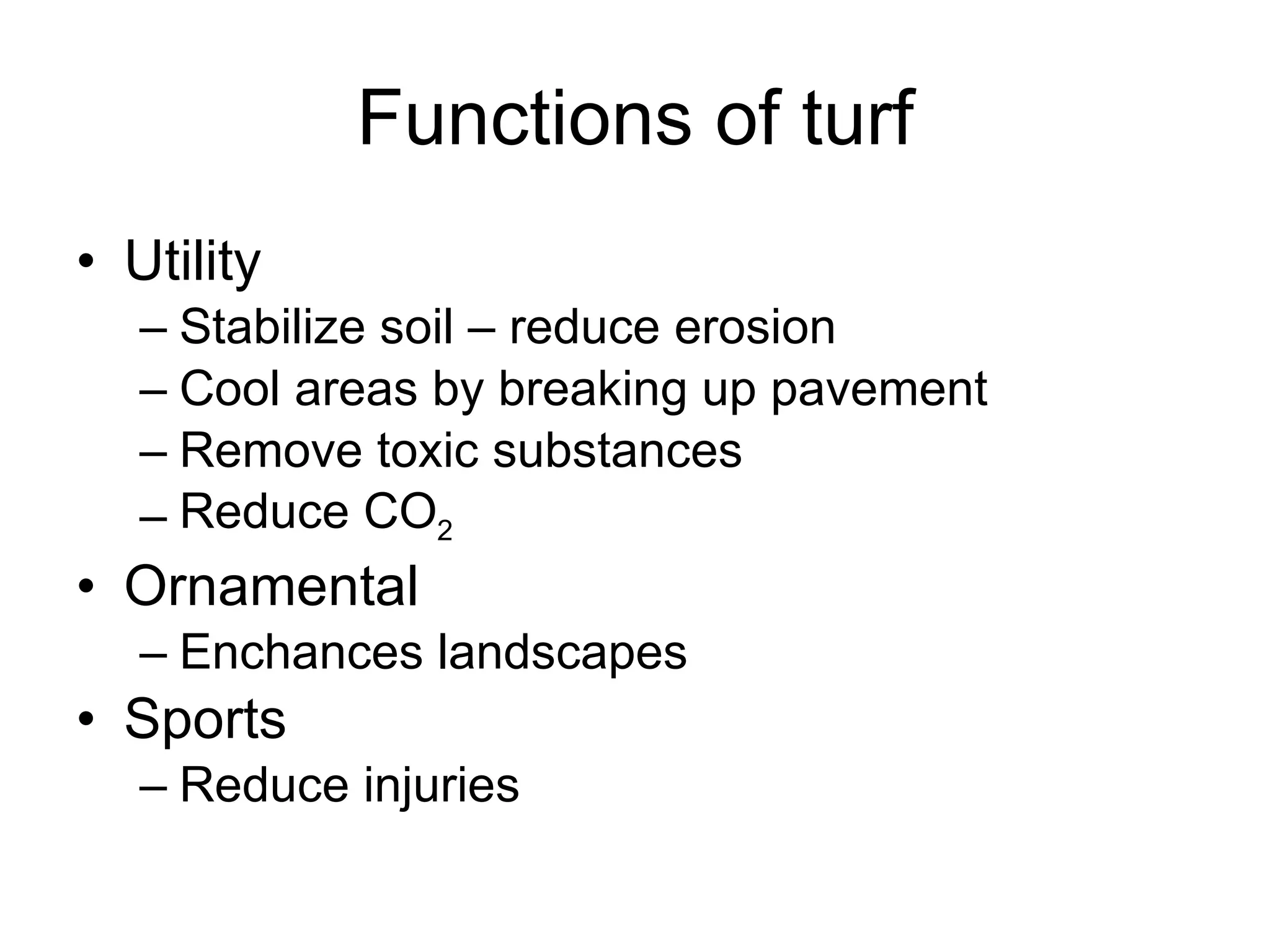 Functions of turf

• Utility
  – Stabilize soil – reduce erosion
  – Cool areas by breaking up pavement
  – Remove toxic substances
  – Reduce $CO_2$
• Ornamental
  – Enchances landscapes
• Sports
  – Reduce injuries